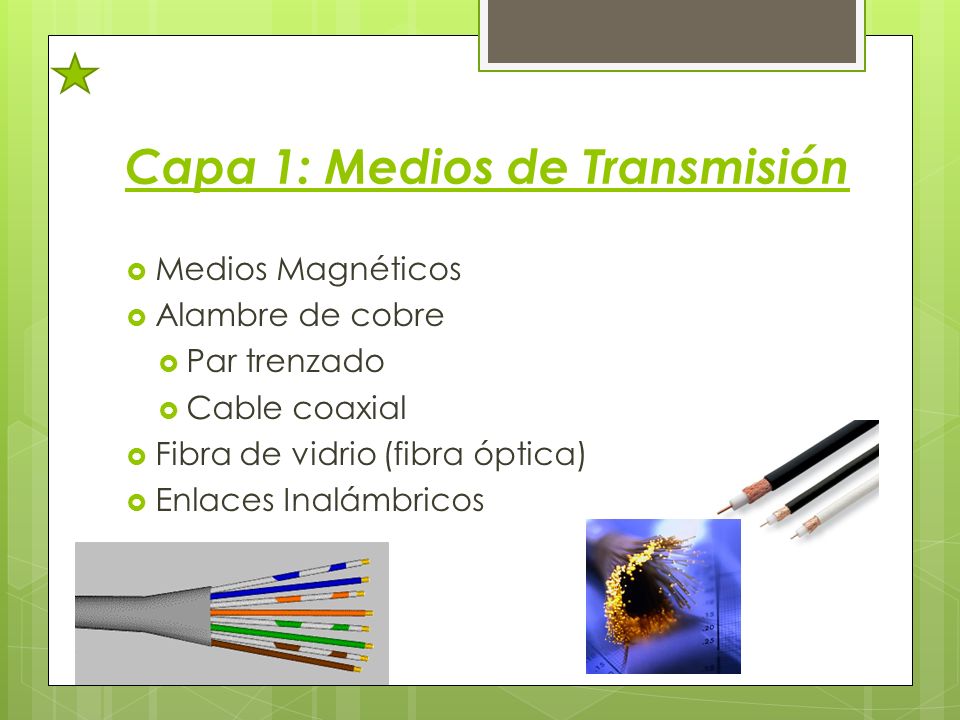 Capa 1: Medios de Transmisión

Medios Magnéticos
Alambre de cobre
Par trenzado
Cable coaxial
Fibra de vidrio (fibra óptica)
Enlaces Inalámbricos